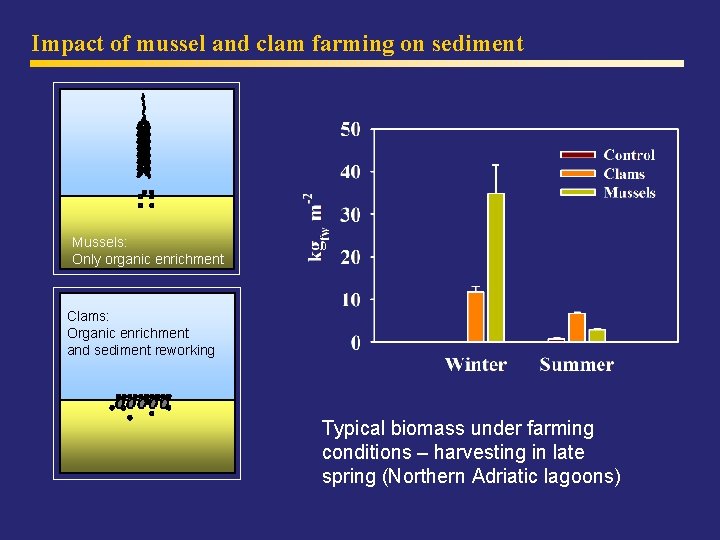 Impact of mussel and clam farming on sediment

Mussels:
Only organic enrichment

Clams:
Organic enrichment and sediment reworking

$kg_{fw}\ m^{-2}$

50
40
30
20
10
0

Control
Clams
Mussels

Winter Summer

Typical biomass under farming conditions – harvesting in late spring (Northern Adriatic lagoons)